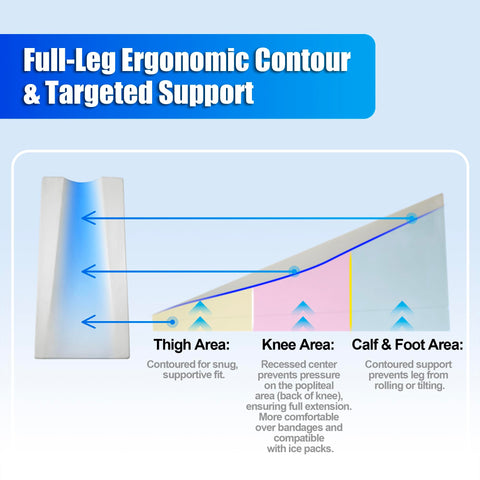 Full-Leg Ergonomic Contour & Targeted Support

Thigh Area:

Contoured for snug, supportive fit.

Knee Area:

Recessed center prevents pressure on the popliteal area (back of knee), ensuring full extension. More comfortable over bandages and compatible with ice packs.

Calf & Foot Area:

Contoured support prevents leg from rolling or tilting.